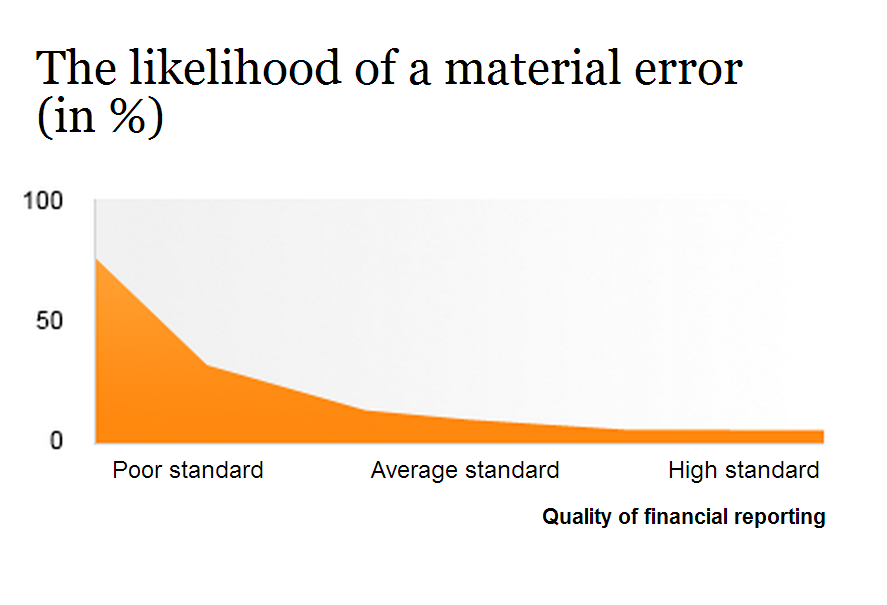 The likelihood of a material error (in %)

100

50

0

Poor standard

Average standard

High standard

Quality of financial reporting